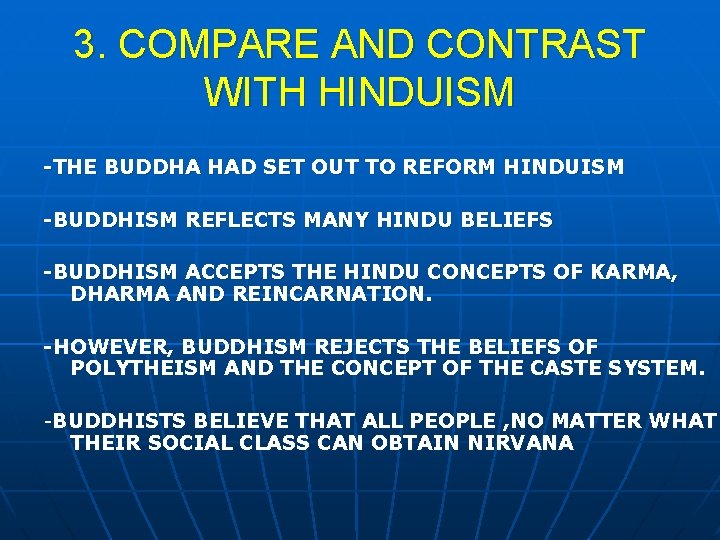 3. COMPARE AND CONTRAST WITH HINDUISM

-THE BUDDHA HAD SET OUT TO REFORM HINDUISM

-BUDDHISM REFLECTS MANY HINDU BELIEFS

-BUDDHISM ACCEPTS THE HINDU CONCEPTS OF KARMA, DHARMA AND REINCARNATION.

-HOWEVER, BUDDHISM REJECTS THE BELIEFS OF POLYTHEISM AND THE CONCEPT OF THE CASTE SYSTEM.

-BUDDHISTS BELIEVE THAT ALL PEOPLE ,NO MATTER WHAT THEIR SOCIAL CLASS CAN OBTAIN NIRVANA